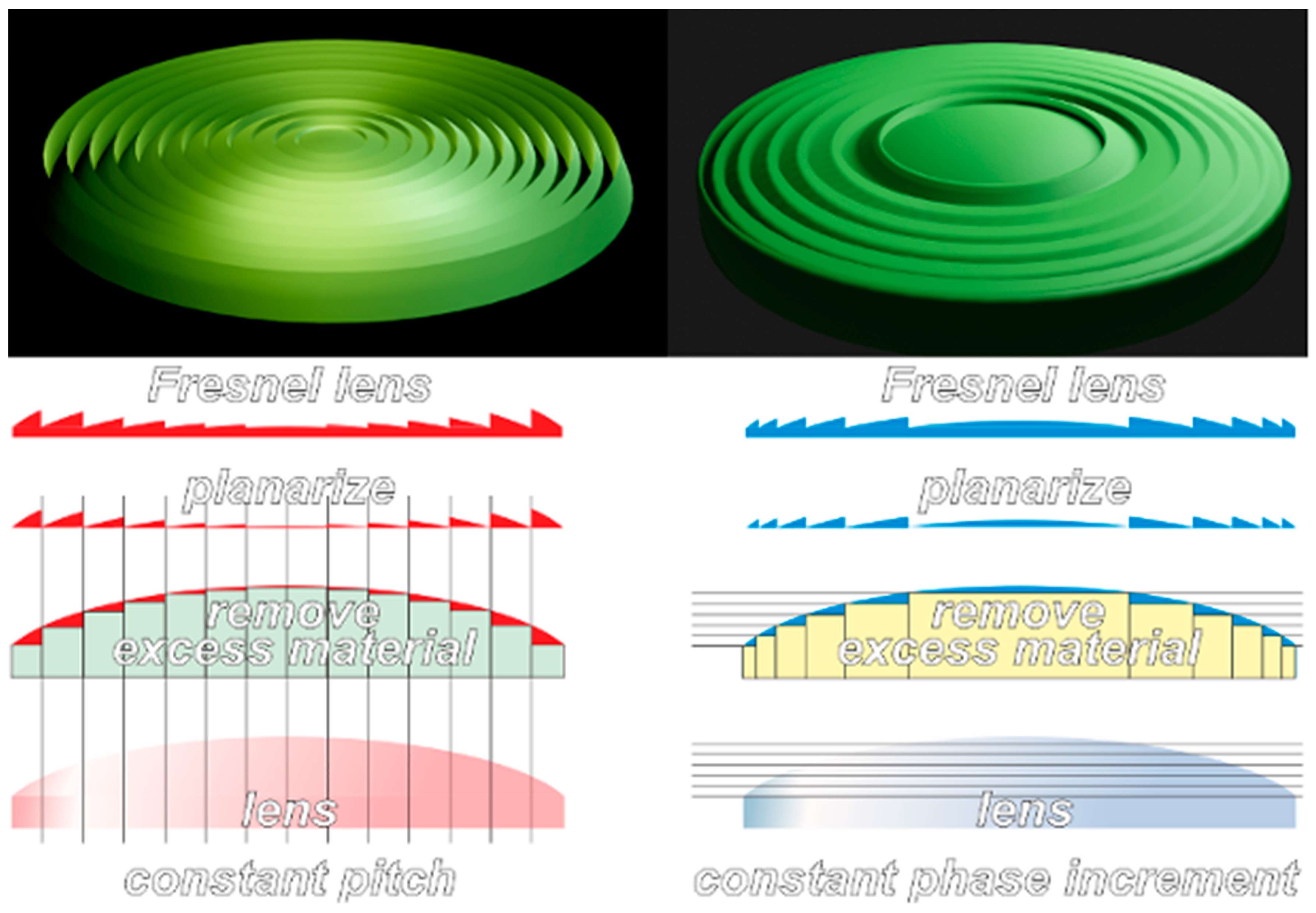 Fresnel lens

planarize

remove excess material

lens

constant pitch

Fresnel lens

planarize

remove excess material

lens

constant phase increment